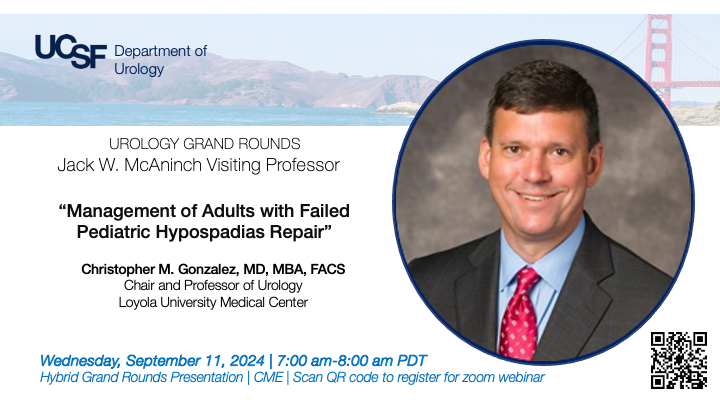 UCSF Department of Urology

UROLOGY GRAND ROUNDS
Jack W. McAninch Visiting Professor

“Management of Adults with Failed Pediatric Hypospadias Repair”

Christopher M. Gonzalez, MD, MBA, FACS
Chair and Professor of Urology
Loyola University Medical Center

Wednesday, September 11, 2024 | 7:00 am-8:00 am PDT
Hybrid Grand Rounds Presentation | CME | Scan QR code to register for zoom webinar